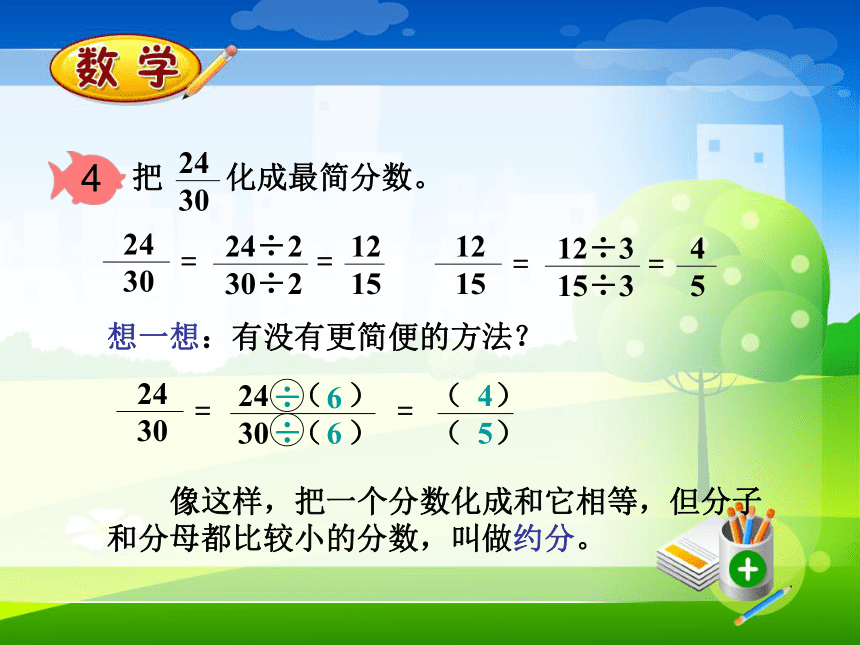 数学

4 把 $\frac{24}{30}$ 化成最简分数。

$\frac{24}{30} = \frac{24 \div 2}{30 \div 2} = \frac{12}{15}$　　$\frac{12}{15} = \frac{12 \div 3}{15 \div 3} = \frac{4}{5}$

想一想：有没有更简便的方法？

$\frac{24}{30} = \frac{24 \div (6)}{30 \div (6)} = \frac{(4)}{(5)}$

像这样，把一个分数化成和它相等，但分子和分母都比较小的分数，叫做约分。